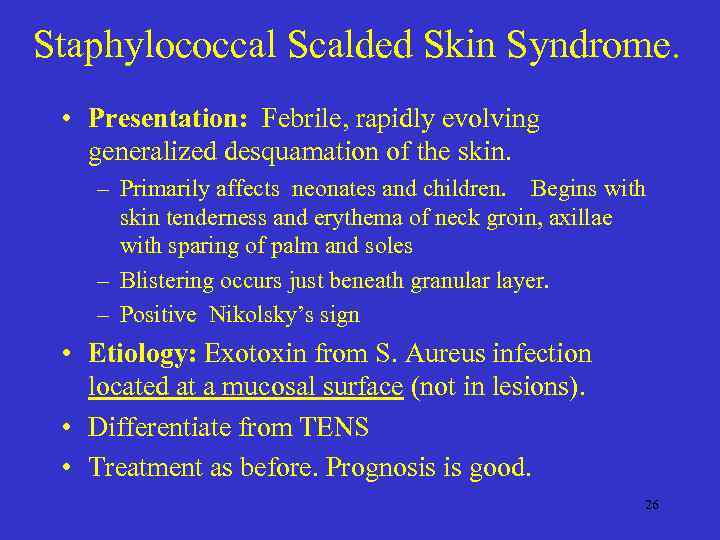 Staphylococcal Scalded Skin Syndrome.

• Presentation: Febrile, rapidly evolving generalized desquamation of the skin.

– Primarily affects neonates and children. Begins with skin tenderness and erythema of neck groin, axillae with sparing of palm and soles

– Blistering occurs just beneath granular layer.

– Positive Nikolsky's sign

• Etiology: Exotoxin from S. Aureus infection located at a mucosal surface (not in lesions).

• Differentiate from TENS

• Treatment as before. Prognosis is good.

26